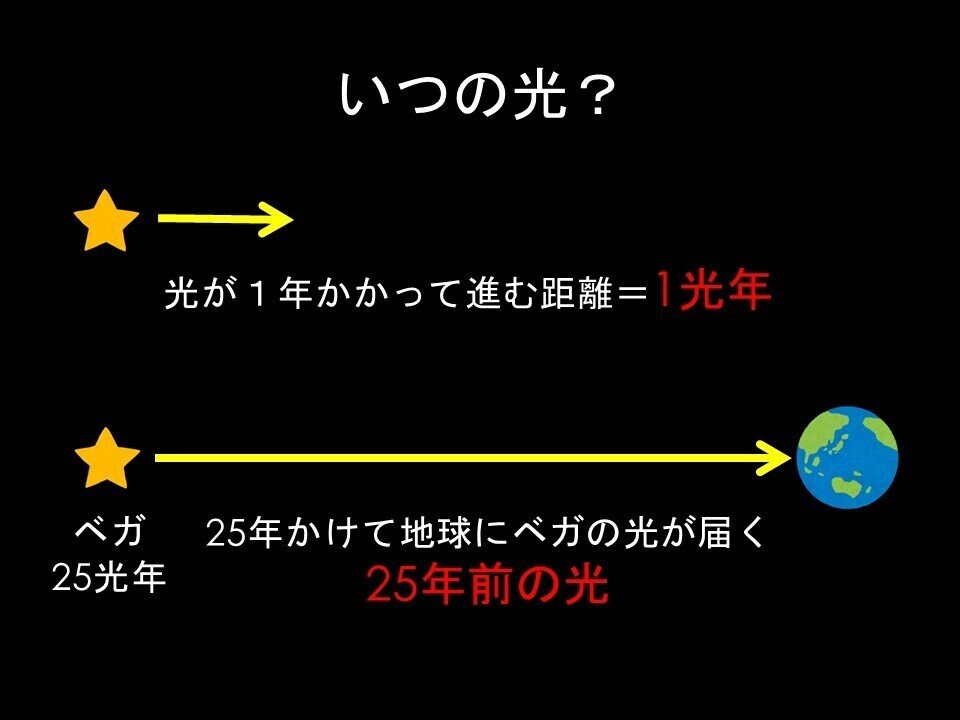 いつの光？

光が１年かかって進む距離＝1光年

ベガ
25光年

25年かけて地球にベガの光が届く
25年前の光